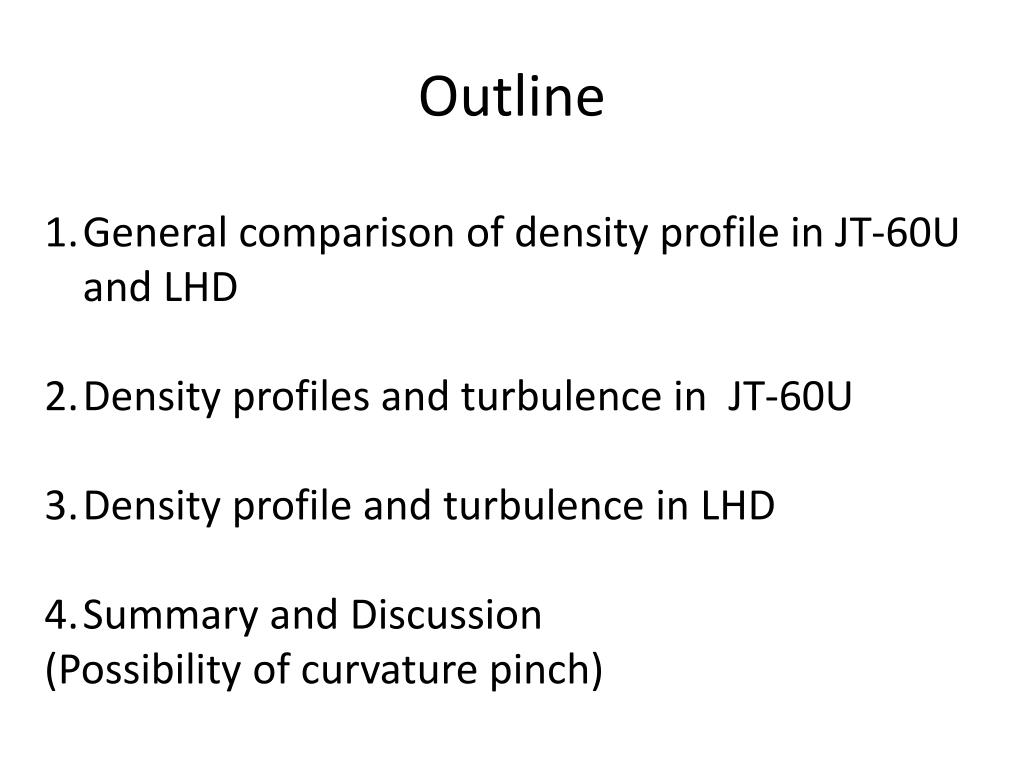 Outline

1. General comparison of density profile in JT-60U and LHD

2. Density profiles and turbulence in JT-60U

3. Density profile and turbulence in LHD

4. Summary and Discussion
(Possibility of curvature pinch)